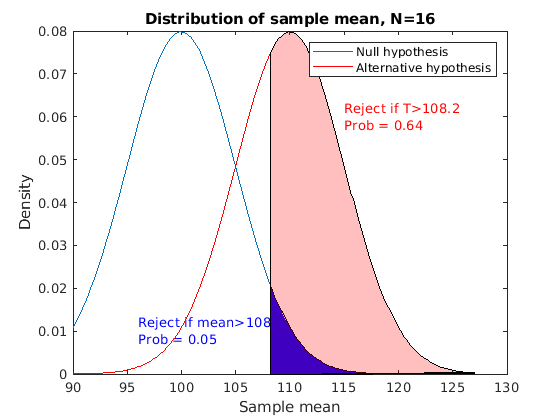 Distribution of sample mean, N=16

Null hypothesis
Alternative hypothesis

Reject if T>108.2
Prob = 0.64

Reject if mean>108
Prob = 0.05

Density

0.08
0.07
0.06
0.05
0.04
0.03
0.02
0.01
0

90 95 100 105 110 115 120 125 130

Sample mean